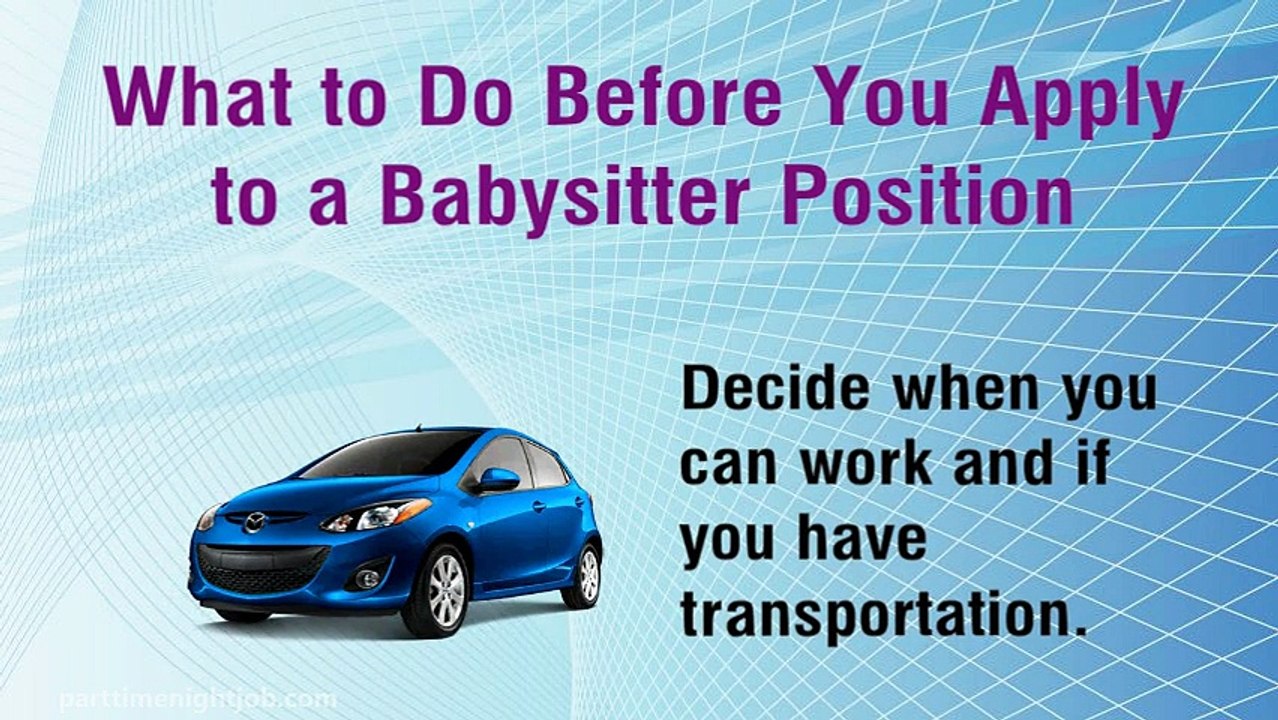 What to Do Before You Apply to a Babysitter Position

Decide when you can work and if you have transportation.

parttimenightjob.com